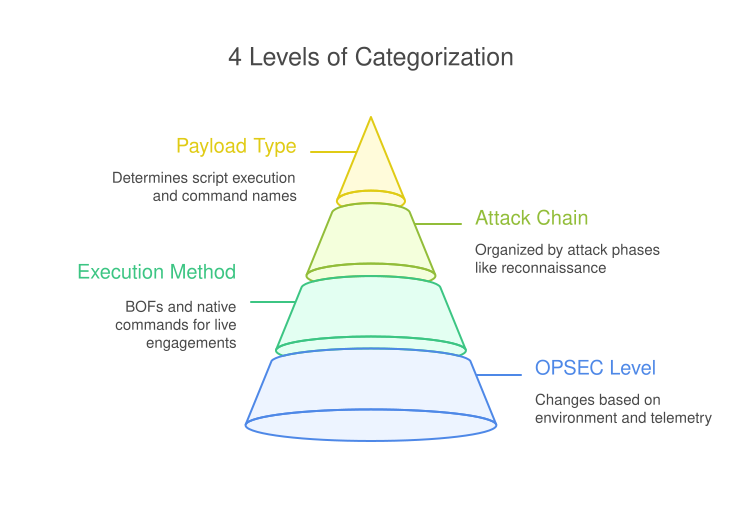 4 Levels of Categorization

Payload Type

Determines script execution and command names

Attack Chain

Organized by attack phases like reconnaissance

Execution Method

BOFs and native commands for live engagements

OPSEC Level

Changes based on environment and telemetry